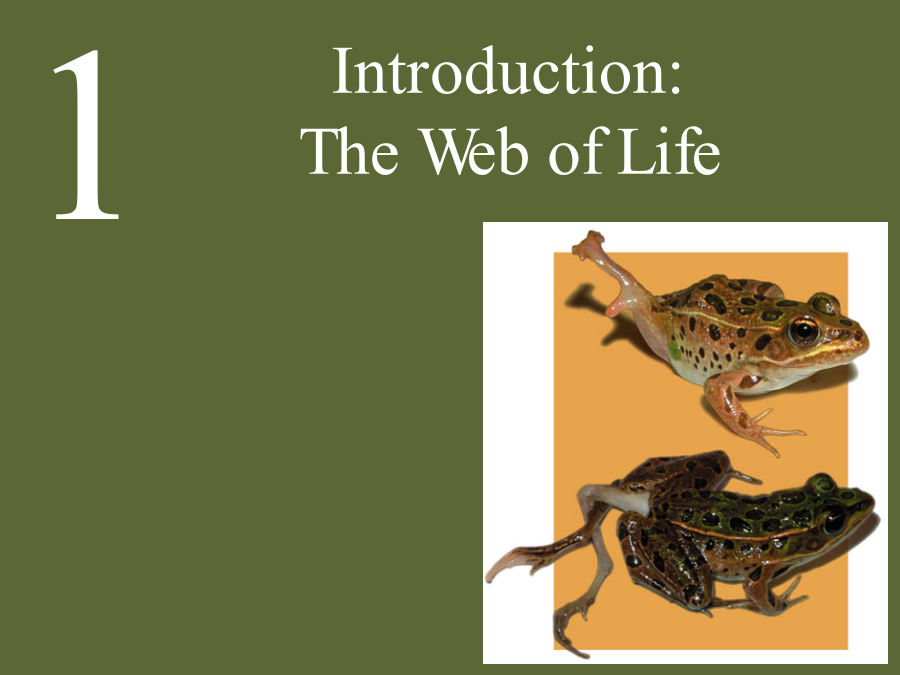 1

Introduction:
The Web of Life